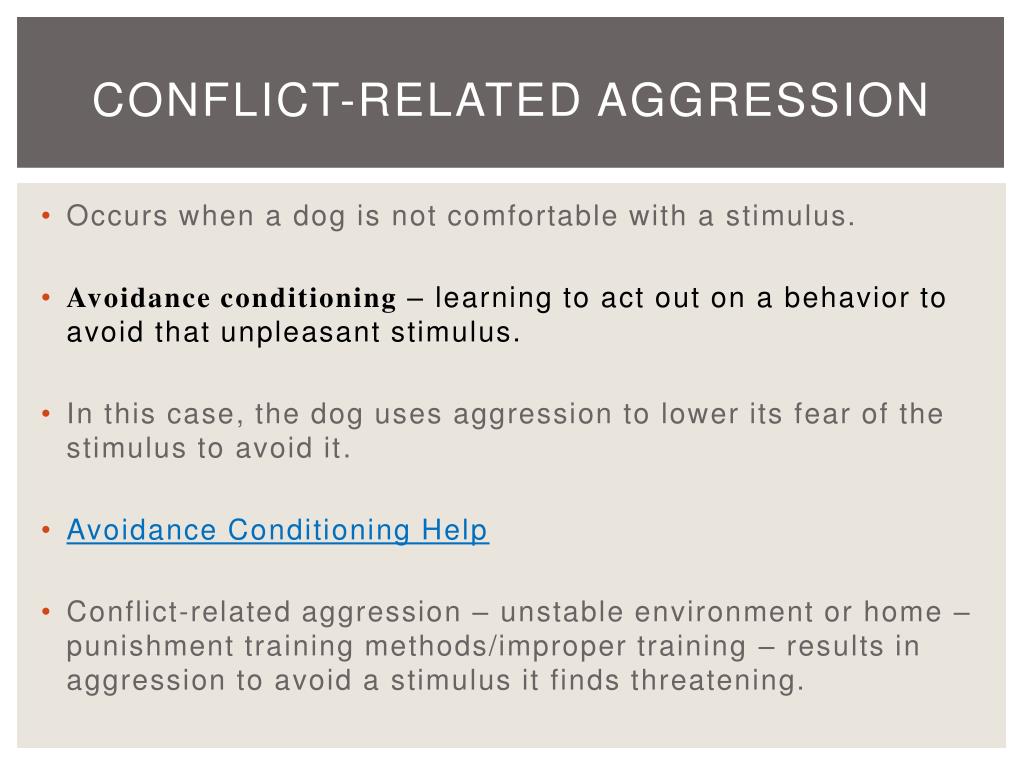 CONFLICT-RELATED AGGRESSION

• Occurs when a dog is not comfortable with a stimulus.

• Avoidance conditioning – learning to act out on a behavior to avoid that unpleasant stimulus.

• In this case, the dog uses aggression to lower its fear of the stimulus to avoid it.

• Avoidance Conditioning Help

• Conflict-related aggression – unstable environment or home – punishment training methods/improper training – results in aggression to avoid a stimulus it finds threatening.